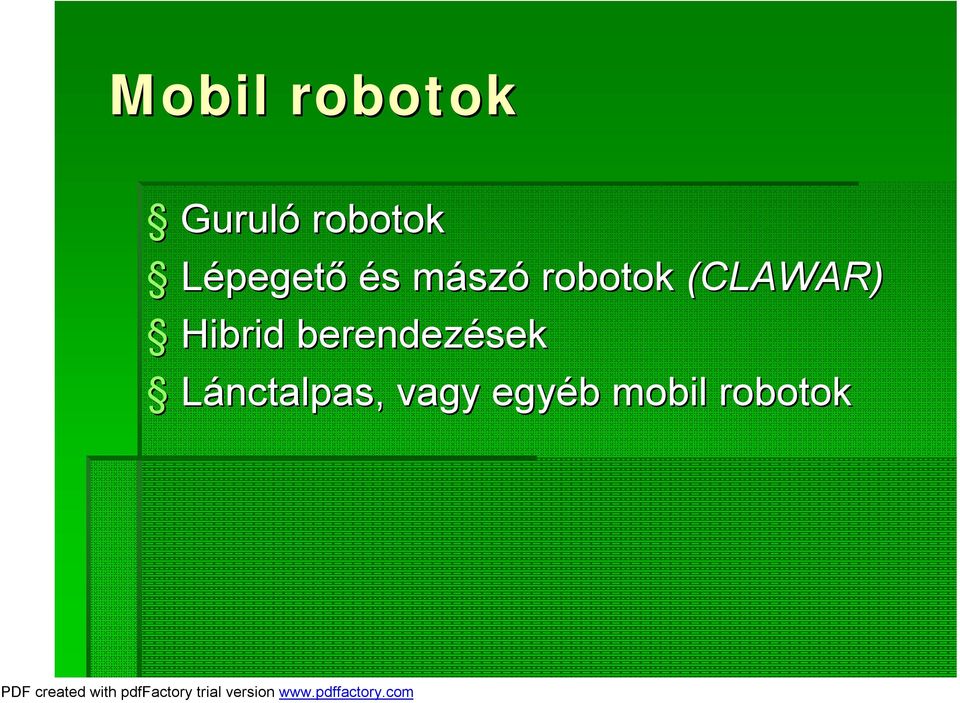 Mobil robotok

§ Guruló robotok
§ Lépegető és mászó robotok (CLAWAR)
§ Hibrid berendezések
§ Lánctalpas, vagy egyéb mobil robotok

PDF created with pdfFactory trial version www.pdffactory.com